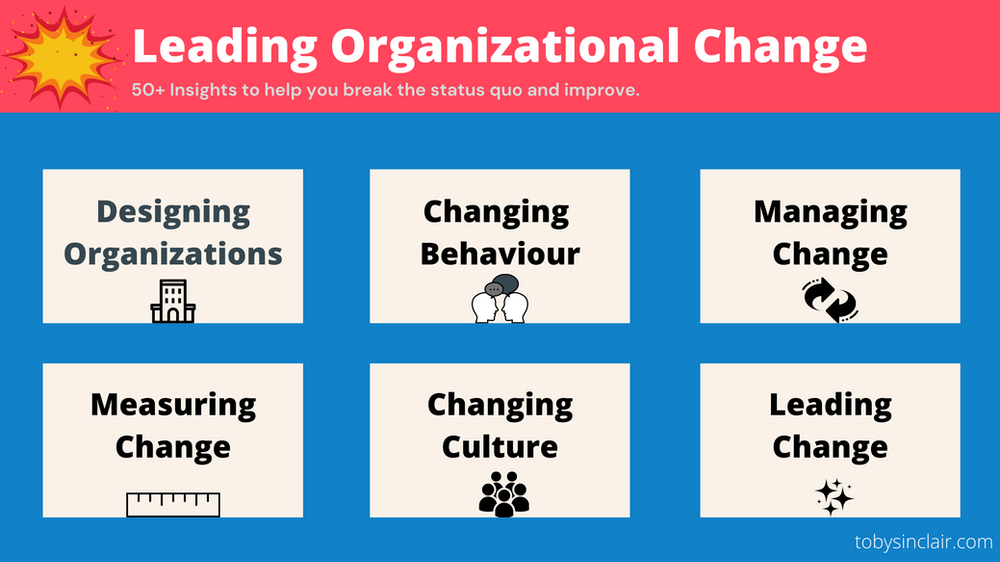 Leading Organizational Change

50+ Insights to help you break the status quo and improve.

Designing Organizations

Changing Behaviour

Managing Change

Measuring Change

Changing Culture

Leading Change

tobysinclair.com